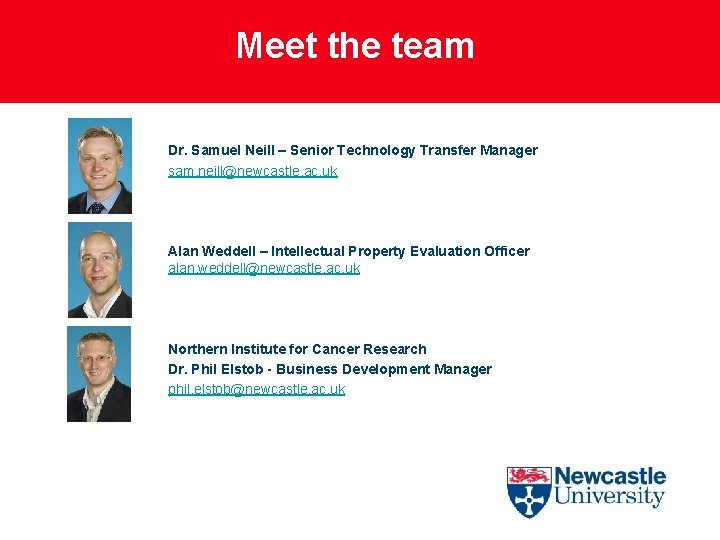 Meet the team

Dr. Samuel Neill – Senior Technology Transfer Manager
sam.neill@newcastle.ac.uk

Alan Weddell – Intellectual Property Evaluation Officer
alan.weddell@newcastle.ac.uk

Northern Institute for Cancer Research
Dr. Phil Elstob - Business Development Manager
phil.elstob@newcastle.ac.uk

Newcastle University